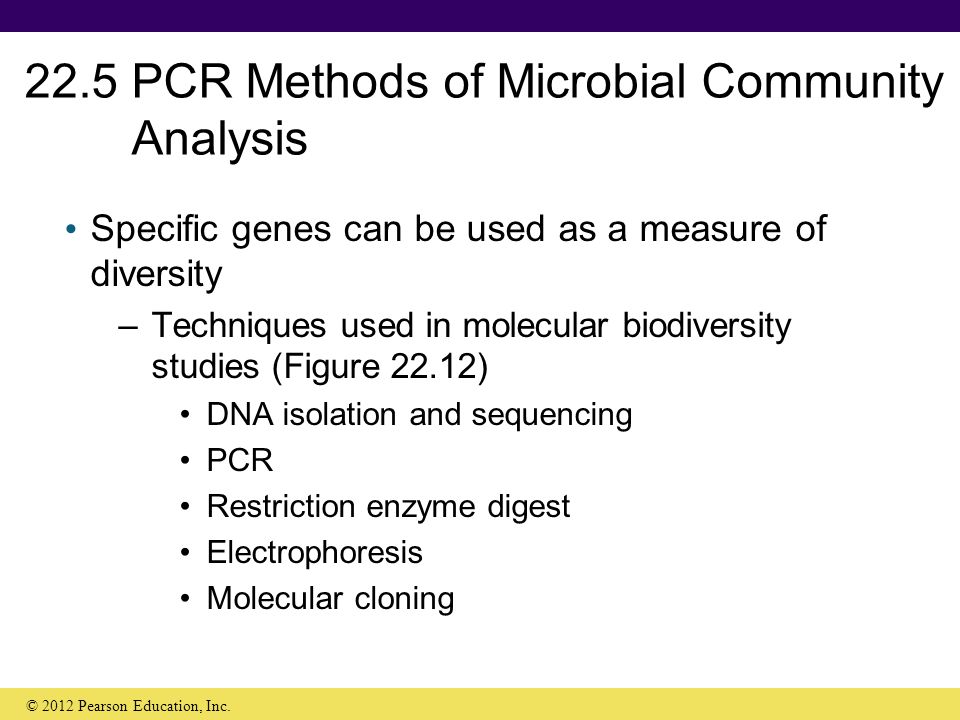 22.5 PCR Methods of Microbial Community Analysis

• Specific genes can be used as a measure of diversity

– Techniques used in molecular biodiversity studies (Figure 22.12)

• DNA isolation and sequencing
• PCR
• Restriction enzyme digest
• Electrophoresis
• Molecular cloning

© 2012 Pearson Education, Inc.